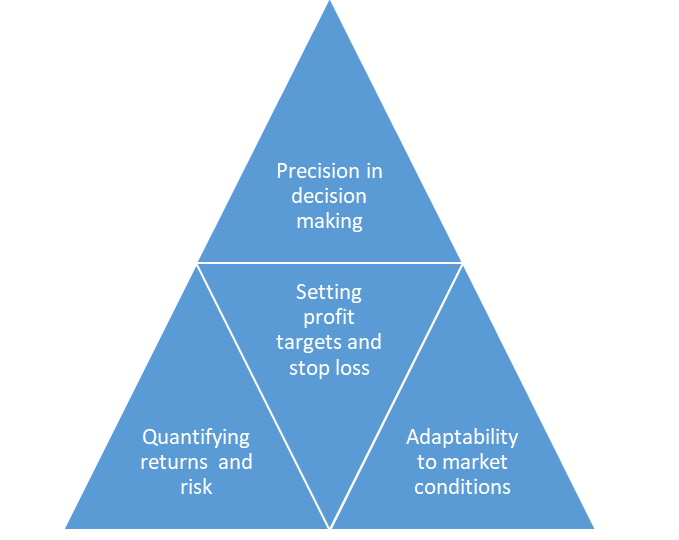 Precision in decision making

Setting profit targets and stop loss

Quantifying returns and risk

Adaptability to market conditions